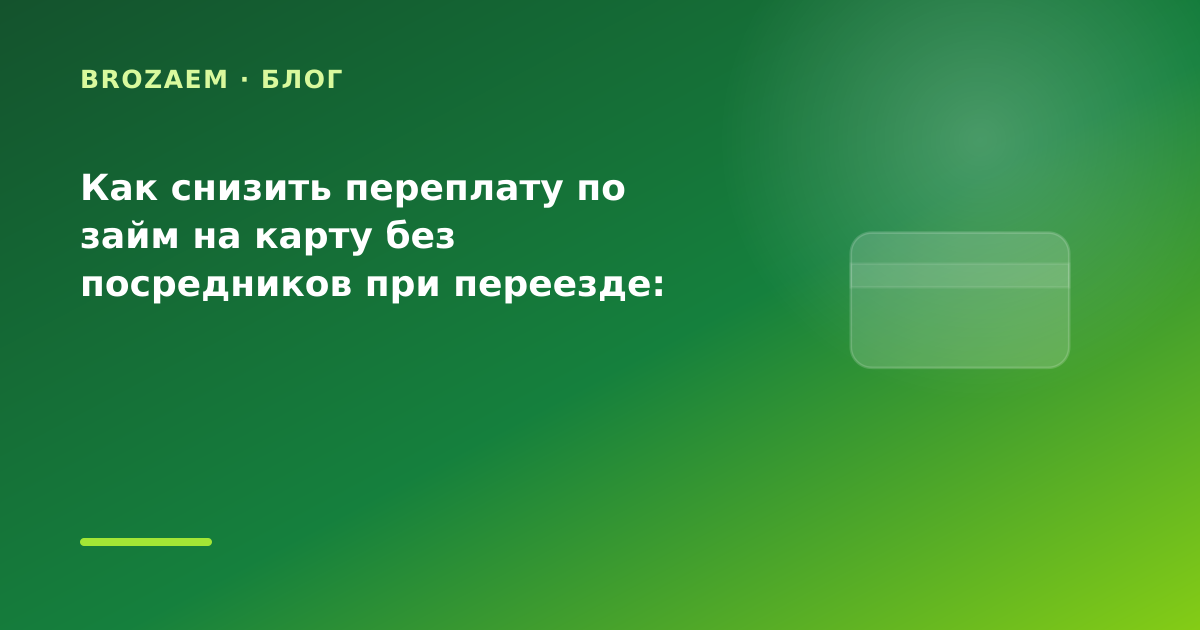 BROZAEM · БЛОГ

Как снизить переплату по займ на карту без посредников при переезде: